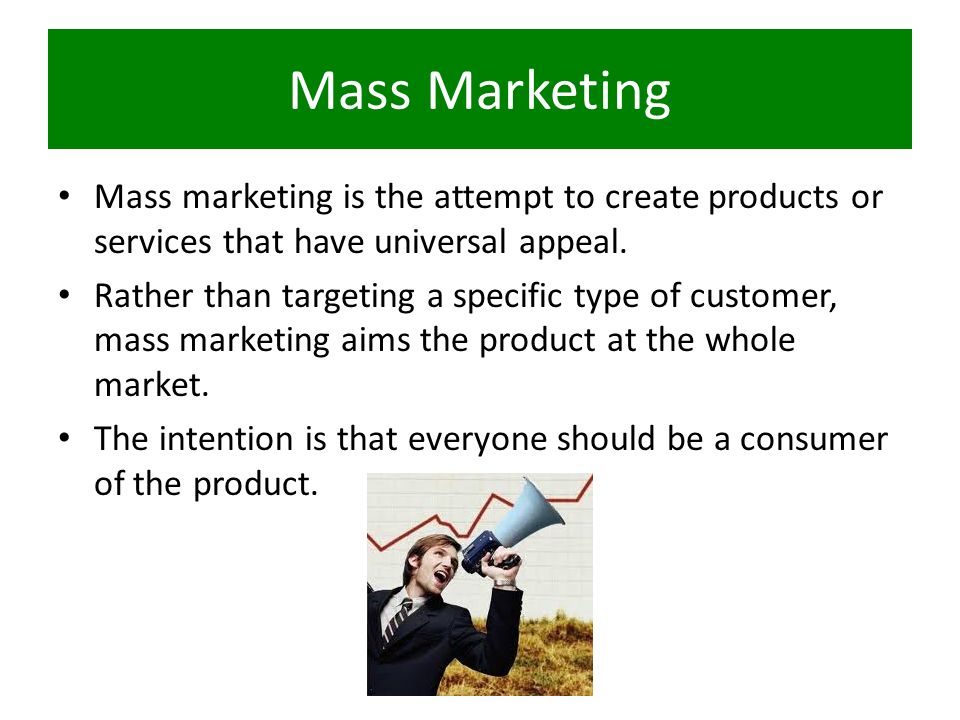 Mass Marketing

• Mass marketing is the attempt to create products or services that have universal appeal.

• Rather than targeting a specific type of customer, mass marketing aims the product at the whole market.

• The intention is that everyone should be a consumer of the product.